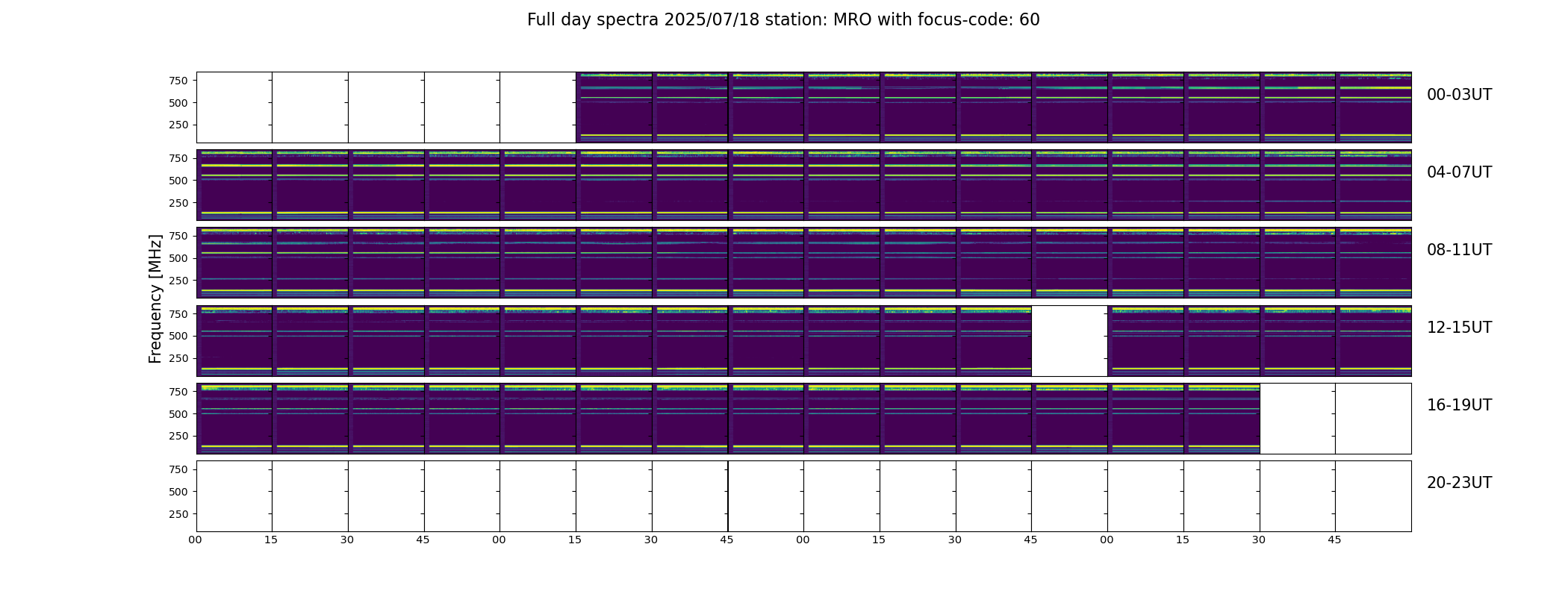 Full day spectra 2025/07/18 station: MRO with focus-code: 60

Frequency [MHz]

750
500
250
00-03UT

750
500
250
04-07UT

750
500
250
08-11UT

750
500
250
12-15UT

750
500
250
16-19UT

750
500
250
20-23UT

00 15 30 45 00 15 30 45 00 15 30 45 00 15 30 45